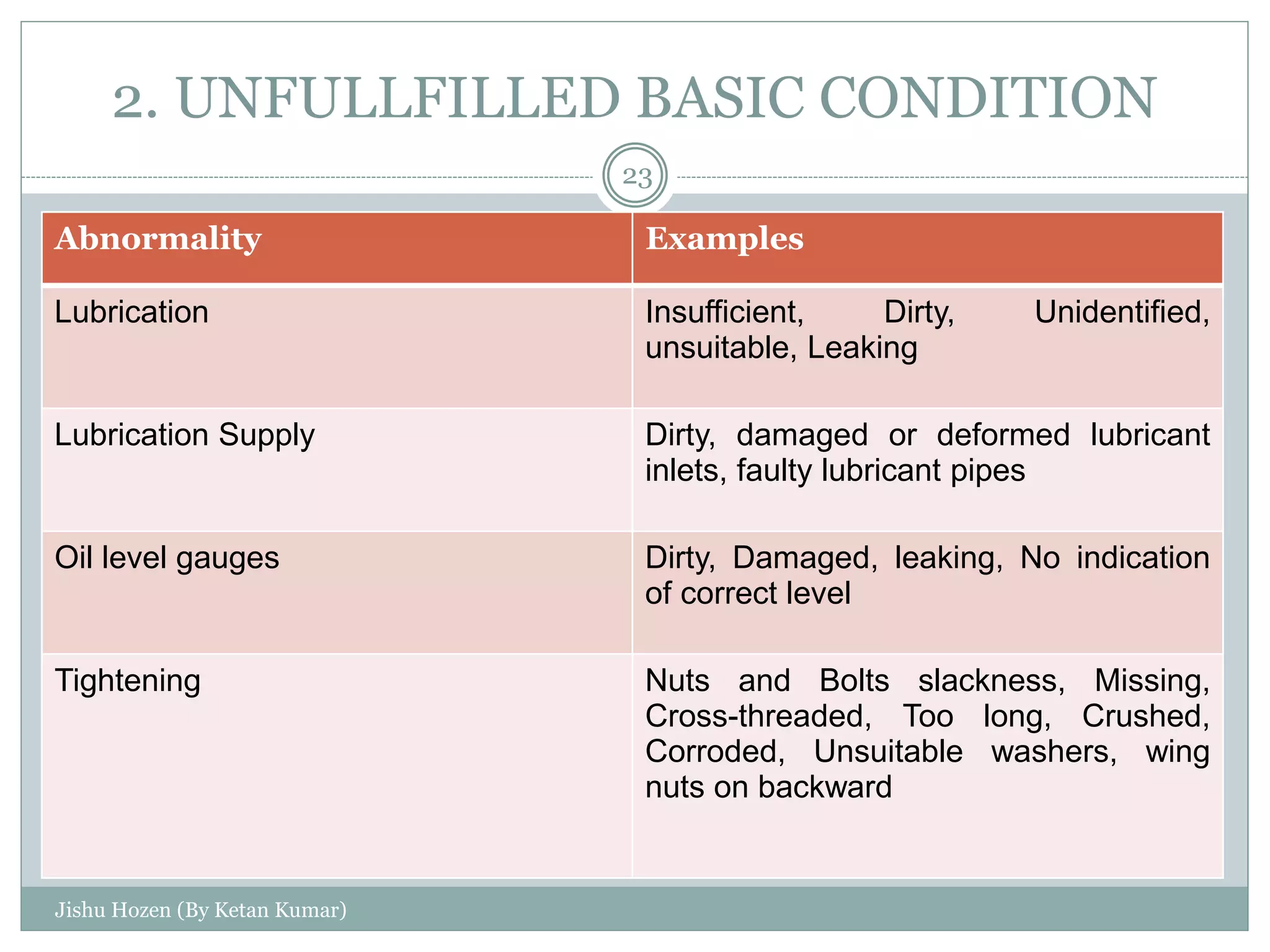 2. UNFULLFILLED BASIC CONDITION

23

| Abnormality | Examples |
|---|---|
| Lubrication | Insufficient, Dirty, Unidentified, unsuitable, Leaking |
| Lubrication Supply | Dirty, damaged or deformed lubricant inlets, faulty lubricant pipes |
| Oil level gauges | Dirty, Damaged, leaking, No indication of correct level |
| Tightening | Nuts and Bolts slackness, Missing, Cross-threaded, Too long, Crushed, Corroded, Unsuitable washers, wing nuts on backward |

Jishu Hozen (By Ketan Kumar)